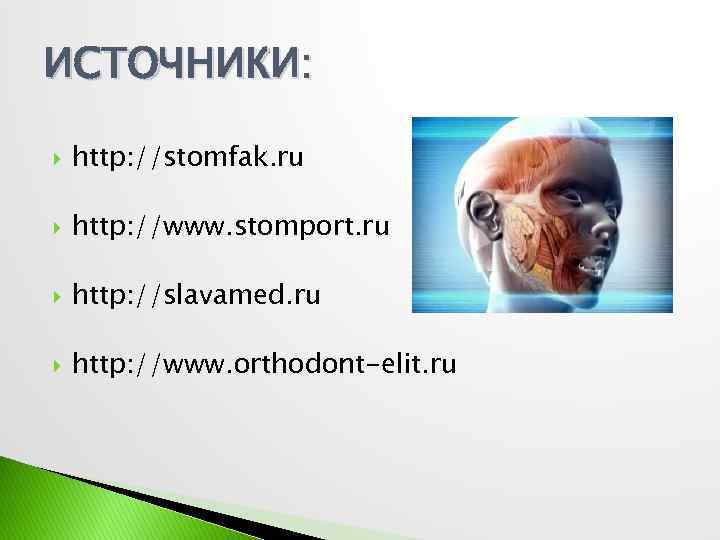 ИСТОЧНИКИ:

http://stomfak.ru

http://www.stomport.ru

http://slavamed.ru

http://www.orthodont-elit.ru